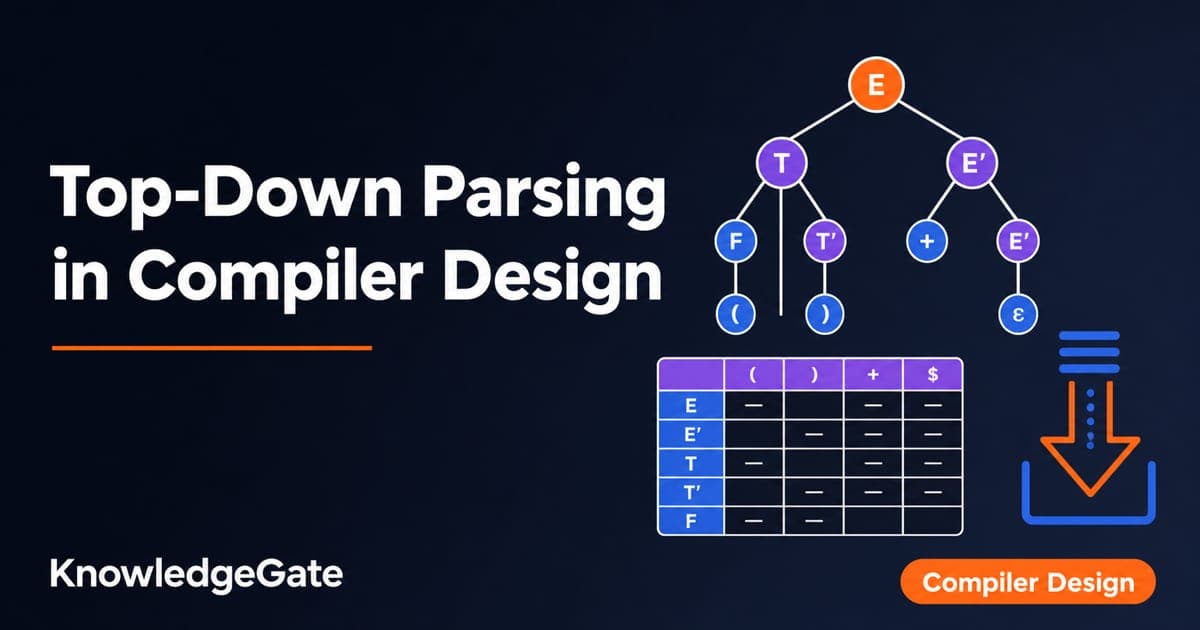 Top-Down Parsing in Compiler Design

E

T

E′

F

T′

+

E′

(

)

ε

| | ( | ) | + | $ |
|---|---|---|---|---|
| E | — | | — | — |
| E′ | | — | — | — |
| T | — | | — | — |
| T′ | | — | — | — |
| F | — | — | | |

KnowledgeGate

Compiler Design